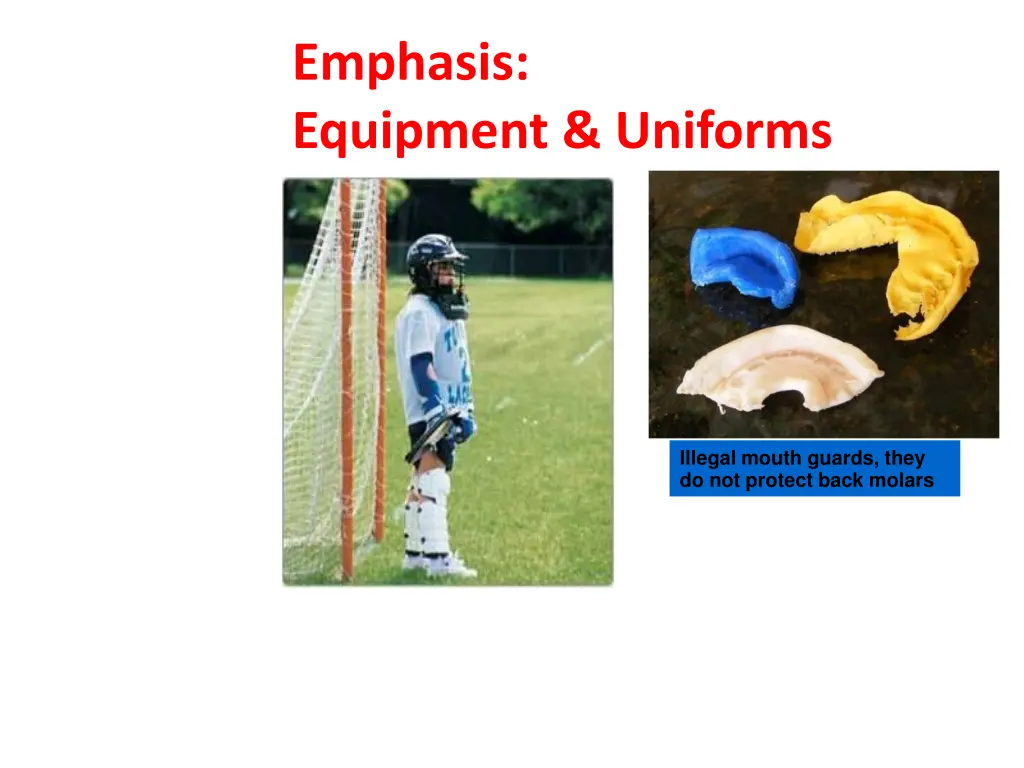 Emphasis:
Equipment & Uniforms

Illegal mouth guards, they do not protect back molars